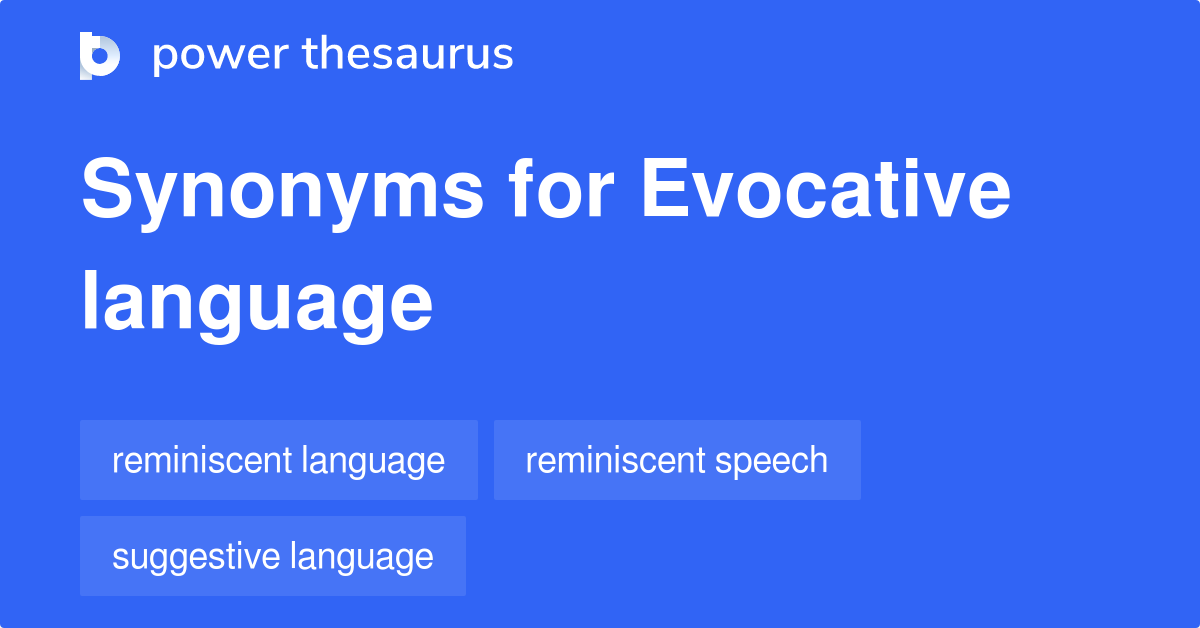 power thesaurus

Synonyms for Evocative language

reminiscent language
reminiscent speech
suggestive language